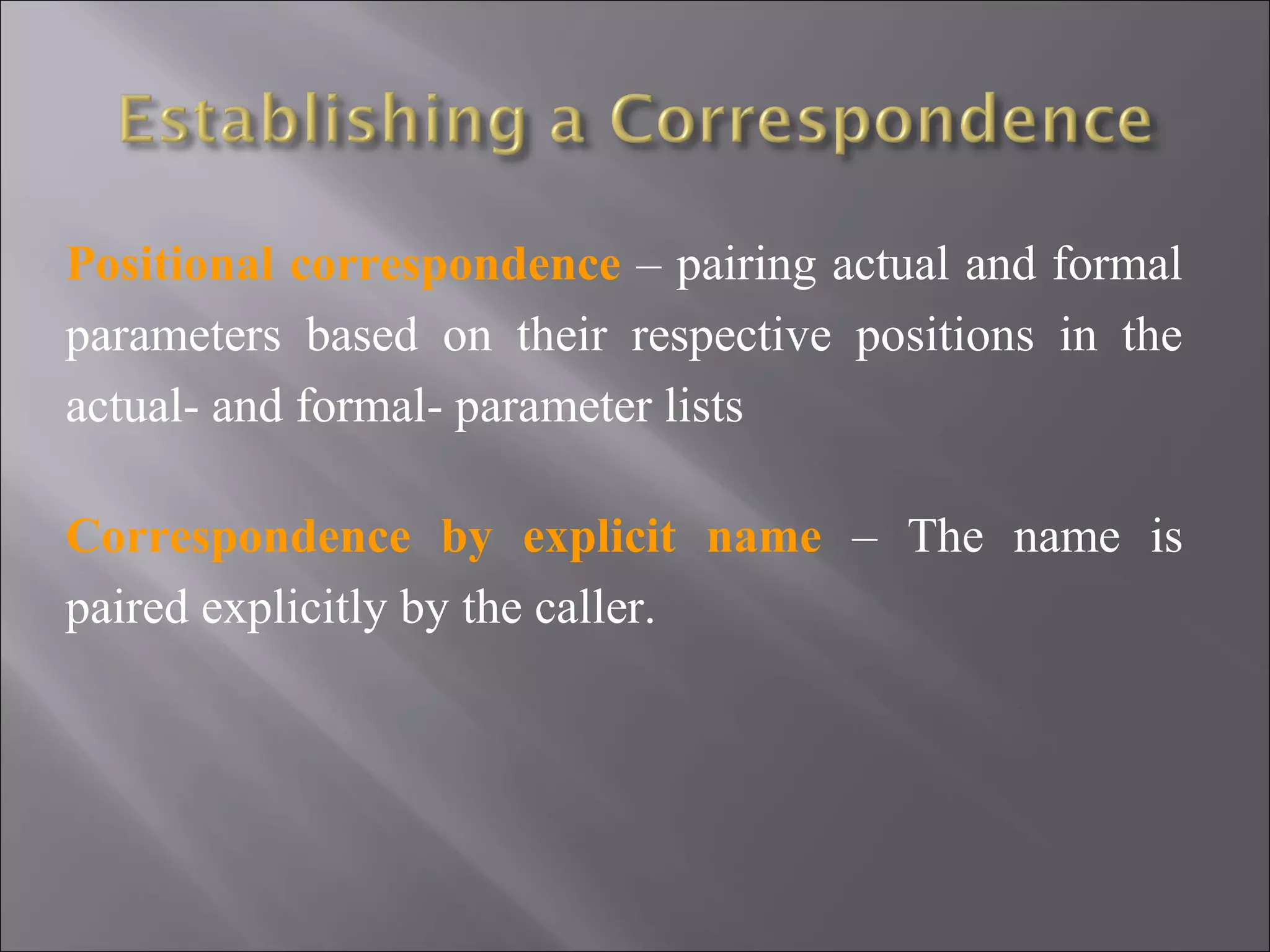 Establishing a Correspondence

Positional correspondence – pairing actual and formal parameters based on their respective positions in the actual- and formal- parameter lists

Correspondence by explicit name – The name is paired explicitly by the caller.